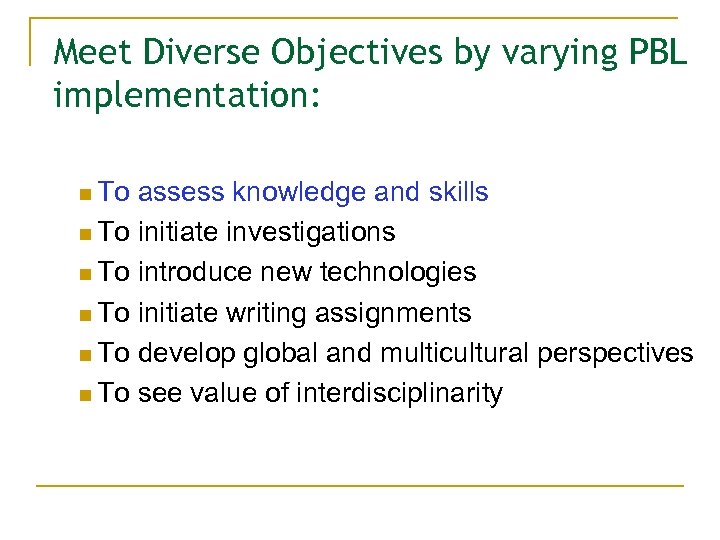 Meet Diverse Objectives by varying PBL implementation:

- To assess knowledge and skills
- To initiate investigations
- To introduce new technologies
- To initiate writing assignments
- To develop global and multicultural perspectives
- To see value of interdisciplinarity